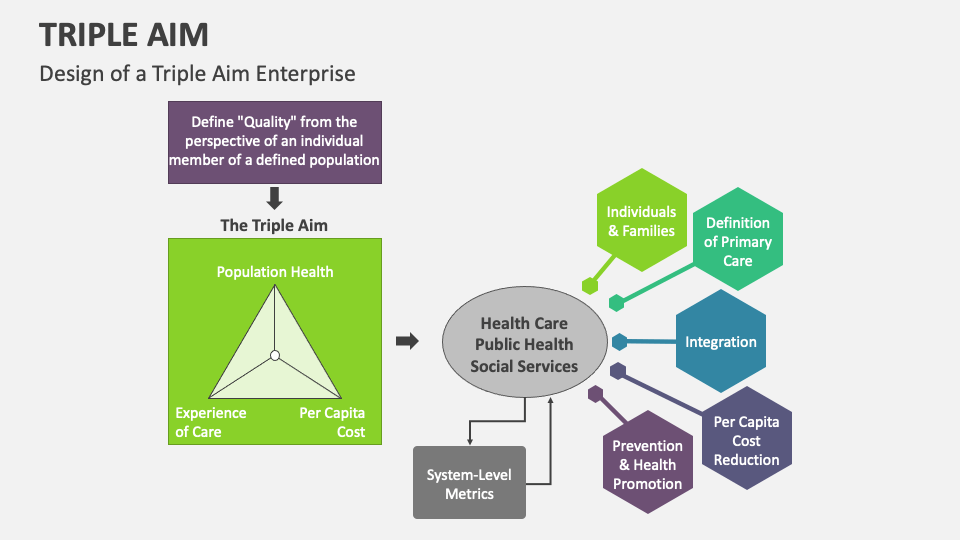 TRIPLE AIM

Design of a Triple Aim Enterprise

Define "Quality" from the perspective of an individual member of a defined population

The Triple Aim

Population Health

Experience of Care

Per Capita Cost

Health Care
Public Health
Social Services

System-Level Metrics

Individuals & Families

Definition of Primary Care

Integration

Per Capita Cost Reduction

Prevention & Health Promotion